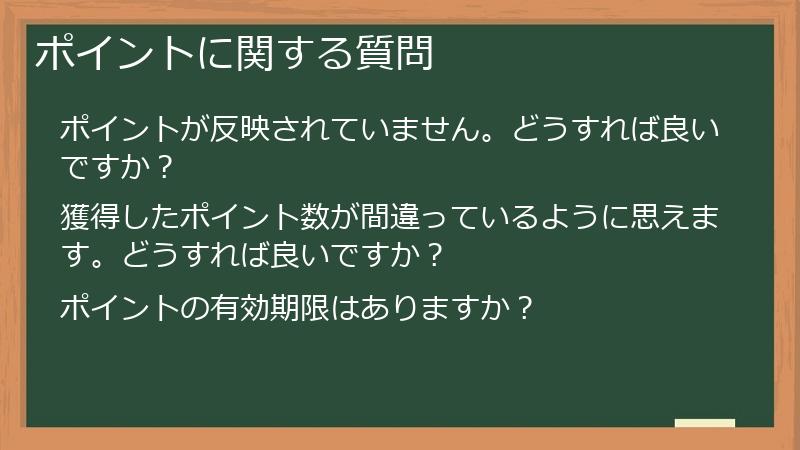 ポイントに関する質問

ポイントが反映されていません。どうすれば良いですか？

獲得したポイント数が間違っているように思えます。どうすれば良いですか？

ポイントの有効期限はありますか？